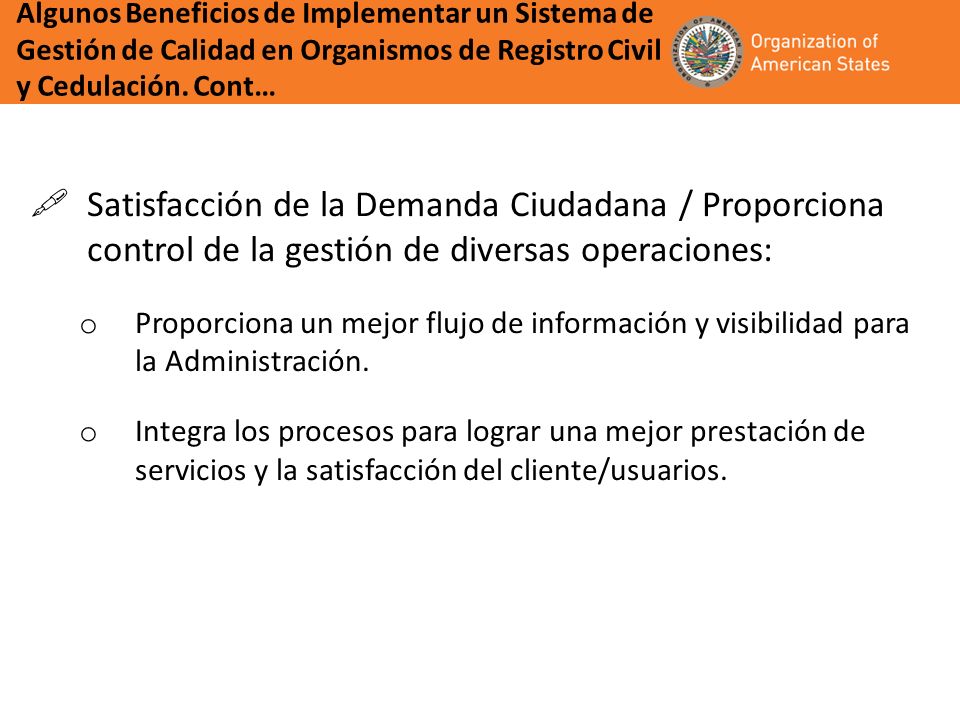 Algunos Beneficios de Implementar un Sistema de Gestión de Calidad en Organismos de Registro Civil y Cedulación. Cont…

Organization of American States

Satisfacción de la Demanda Ciudadana / Proporciona control de la gestión de diversas operaciones:

o Proporciona un mejor flujo de información y visibilidad para la Administración.

o Integra los procesos para lograr una mejor prestación de servicios y la satisfacción del cliente/usuarios.